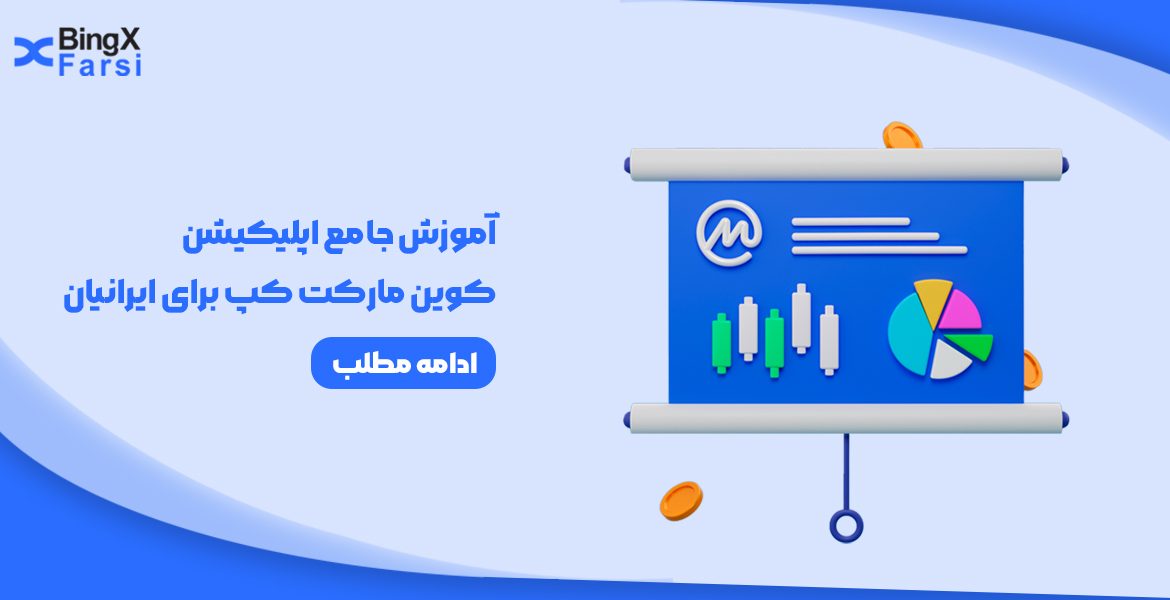 BingX
Farsi

آموزش جامع اپلیکیشن
کوین مارکت کپ برای ایرانیان

ادامه مطلب